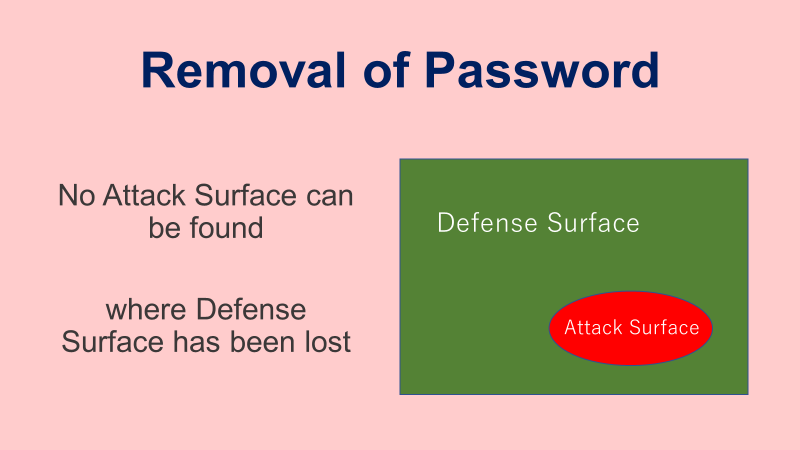 Removal of Password

No Attack Surface can be found

where Defense Surface has been lost

Defense Surface

Attack Surface